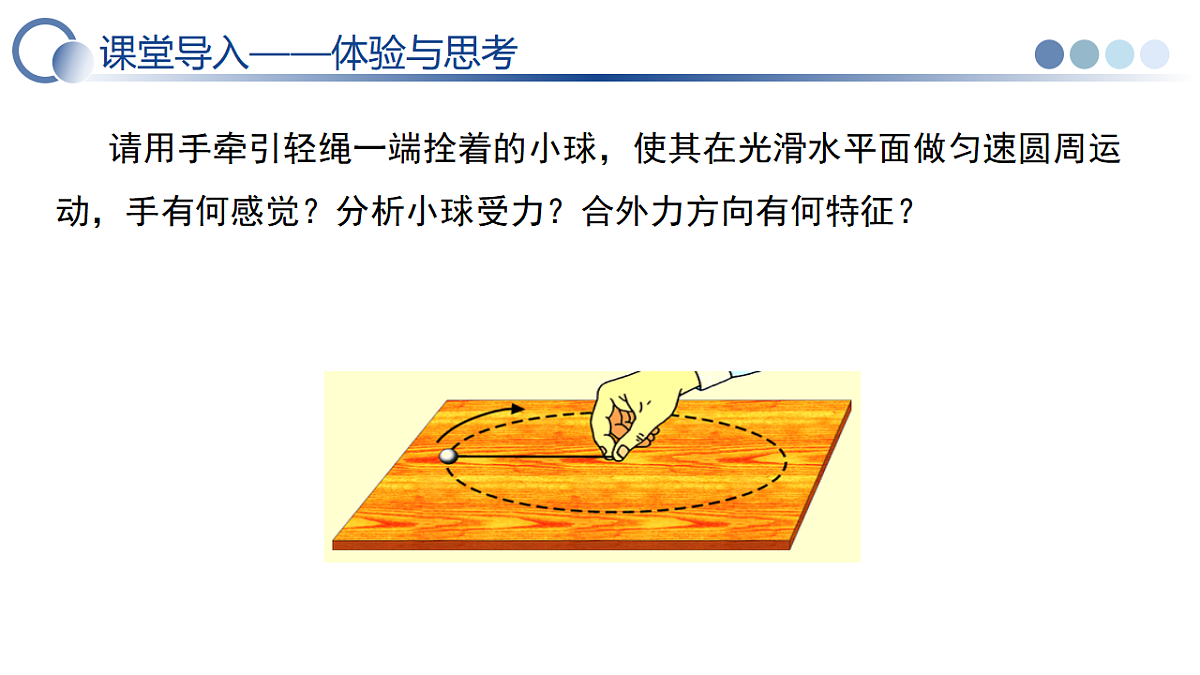 课堂导入——体验与思考

请用手牵引轻绳一端拴着的小球，使其在光滑水平面做匀速圆周运动，手有何感觉？分析小球受力？合外力方向有何特征？